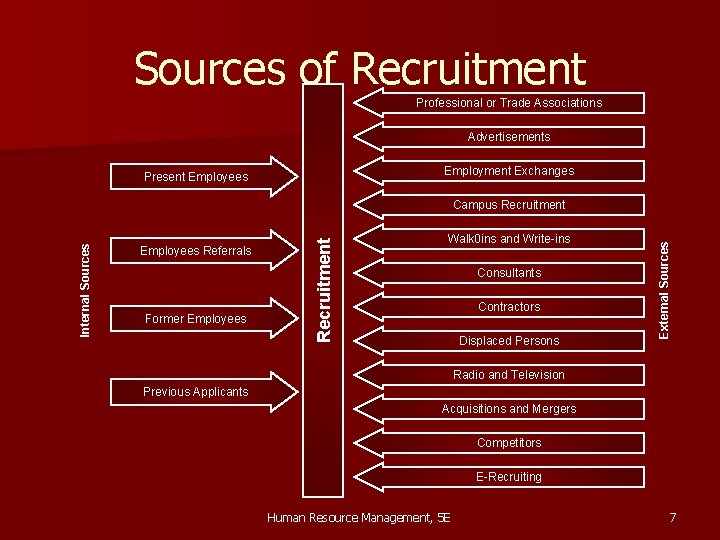 Sources of Recruitment

Internal Sources

Present Employees

Employees Referrals

Former Employees

Previous Applicants

Recruitment

Professional or Trade Associations

Advertisements

Employment Exchanges

Campus Recruitment

Walk0ins and Write-ins

Consultants

Contractors

Displaced Persons

Radio and Television

Acquisitions and Mergers

Competitors

E-Recruiting

External Sources

Human Resource Management, 5E

7